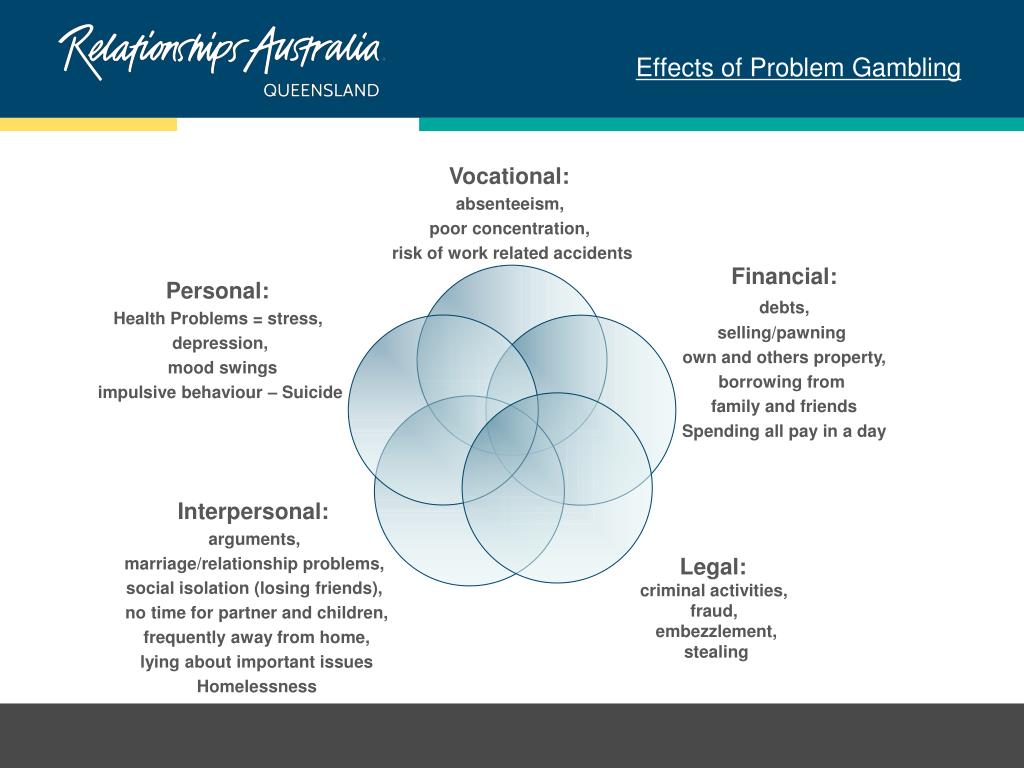 Relationships Australia
QUEENSLAND

Effects of Problem Gambling

Vocational:
absenteeism,
poor concentration,
risk of work related accidents

Personal:
Health Problems = stress,
depression,
mood swings
impulsive behaviour – Suicide

Financial:
debts,
selling/pawning
own and others property,
borrowing from
family and friends
Spending all pay in a day

Interpersonal:
arguments,
marriage/relationship problems,
social isolation (losing friends),
no time for partner and children,
frequently away from home,
lying about important issues
Homelessness

Legal:
criminal activities,
fraud,
embezzlement,
stealing